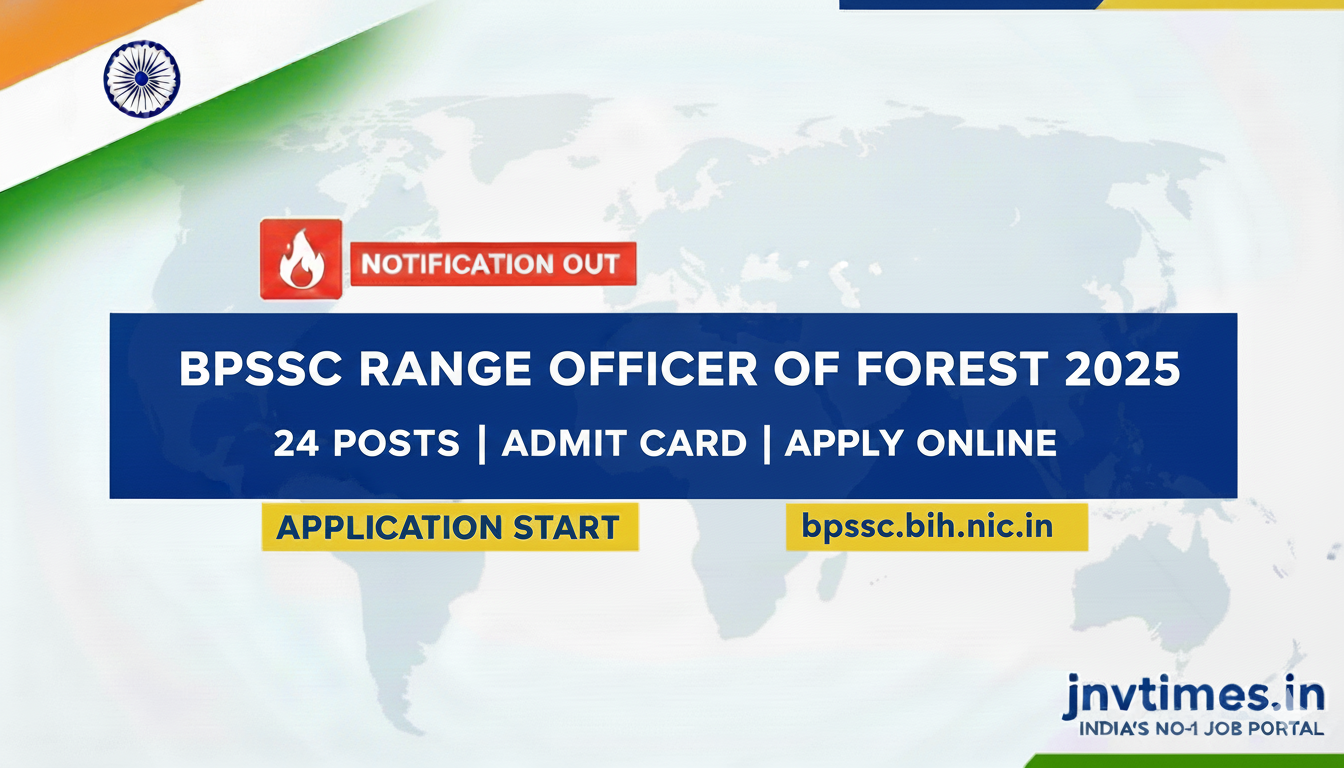 NOTIFICATION OUT

BPSSC RANGE OFFICER OF FOREST 2025

24 POSTS | ADMIT CARD | APPLY ONLINE

APPLICATION START

bpssc.bih.nic.in

jnvtimes.in
INDIA'S NO-1 JOB PORTAL